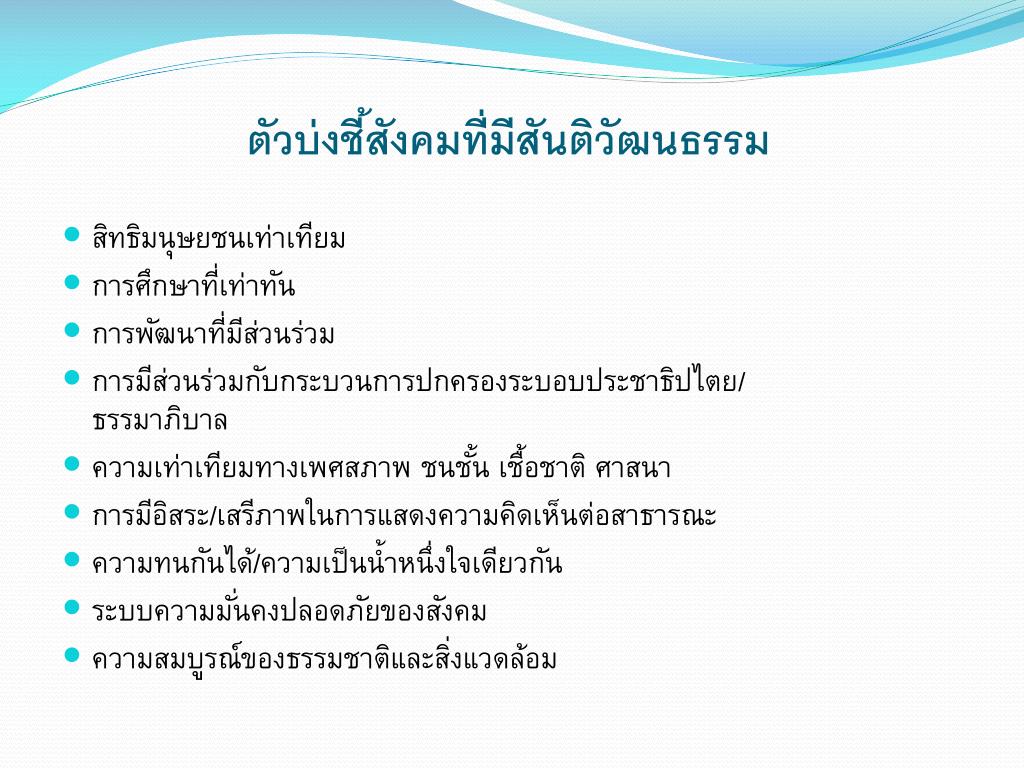 ตัวบ่งชี้สังคมที่มีสันติวัฒนธรรม

- สิทธิมนุษยชนเท่าเทียม
- การศึกษาที่เท่าทัน
- การพัฒนาที่มีส่วนร่วม
- การมีส่วนร่วมกับกระบวนการปกครองระบอบประชาธิปไตย/ธรรมาภิบาล
- ความเท่าเทียมทางเพศสภาพ ชนชั้น เชื้อชาติ ศาสนา
- การมีอิสระ/เสรีภาพในการแสดงความคิดเห็นต่อสาธารณะ
- ความทนกันได้/ความเป็นน้ำหนึ่งใจเดียวกัน
- ระบบความมั่นคงปลอดภัยของสังคม
- ความสมบูรณ์ของธรรมชาติและสิ่งแวดล้อม